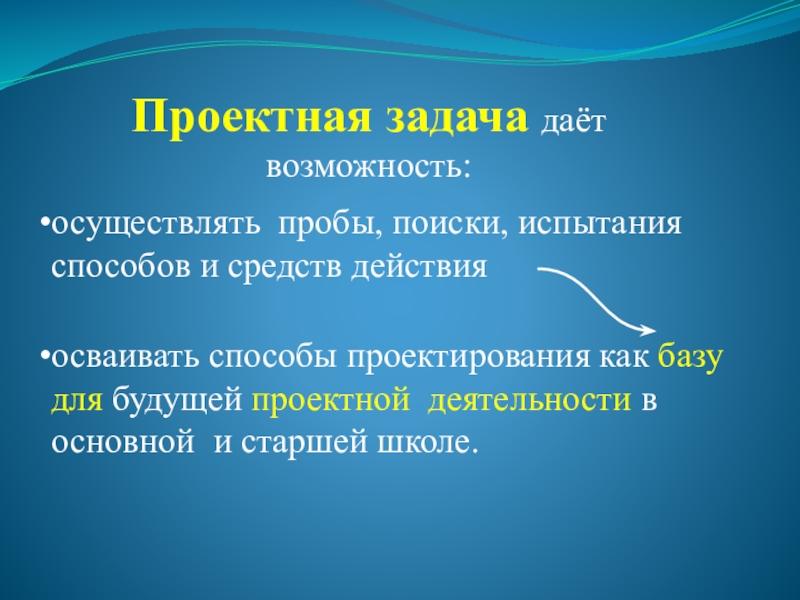 Проектная задача даёт возможность:

•осуществлять пробы, поиски, испытания способов и средств действия

•осваивать способы проектирования как базу для будущей проектной деятельности в основной и старшей школе.